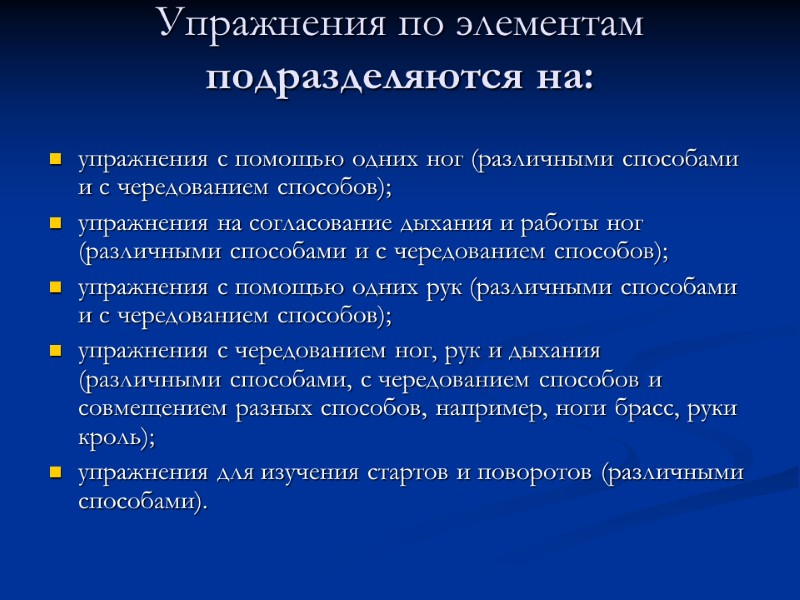 Упражнения по элементам подразделяются на:

упражнения с помощью одних ног (различными способами и с чередованием способов);

упражнения на согласование дыхания и работы ног (различными способами и с чередованием способов);

упражнения с помощью одних рук (различными способами и с чередованием способов);

упражнения с чередованием ног, рук и дыхания (различными способами, с чередованием способов и совмещением разных способов, например, ноги брасс, руки кроль);

упражнения для изучения стартов и поворотов (различными способами).